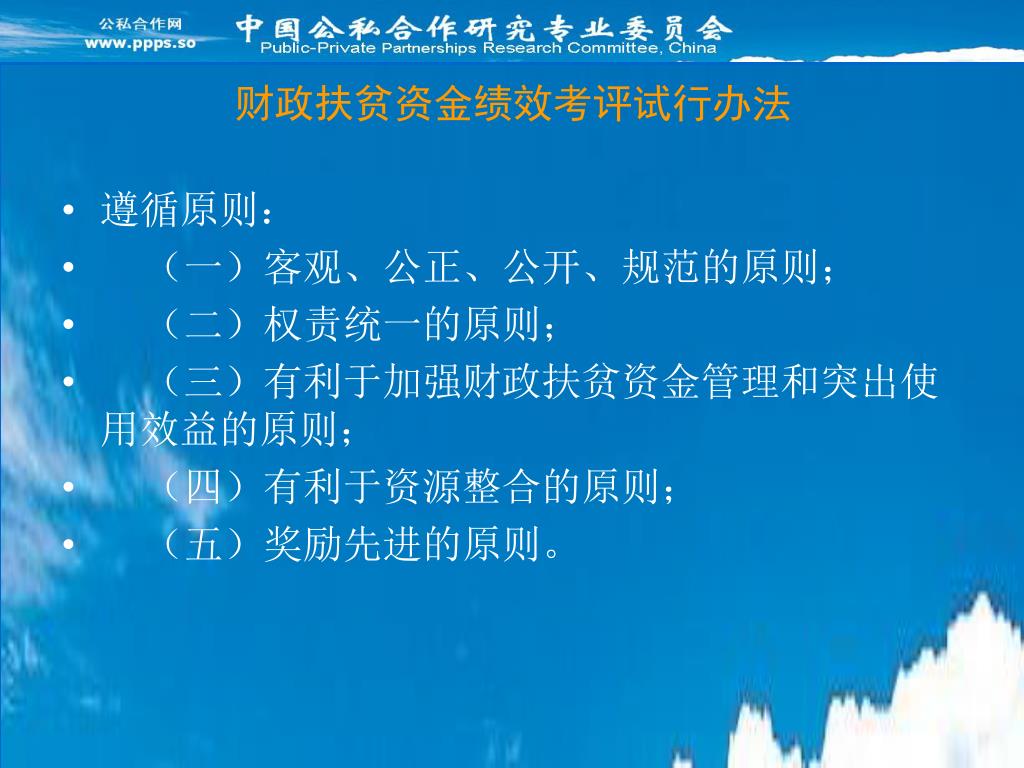 公私合作网
www.ppps.so

中国公私合作研究专业委员会
Public-Private Partnerships Research Committee, China

财政扶贫资金绩效考评试行办法

• 遵循原则：
• （一）客观、公正、公开、规范的原则；
• （二）权责统一的原则；
• （三）有利于加强财政扶贫资金管理和突出使用效益的原则；
• （四）有利于资源整合的原则；
• （五）奖励先进的原则。